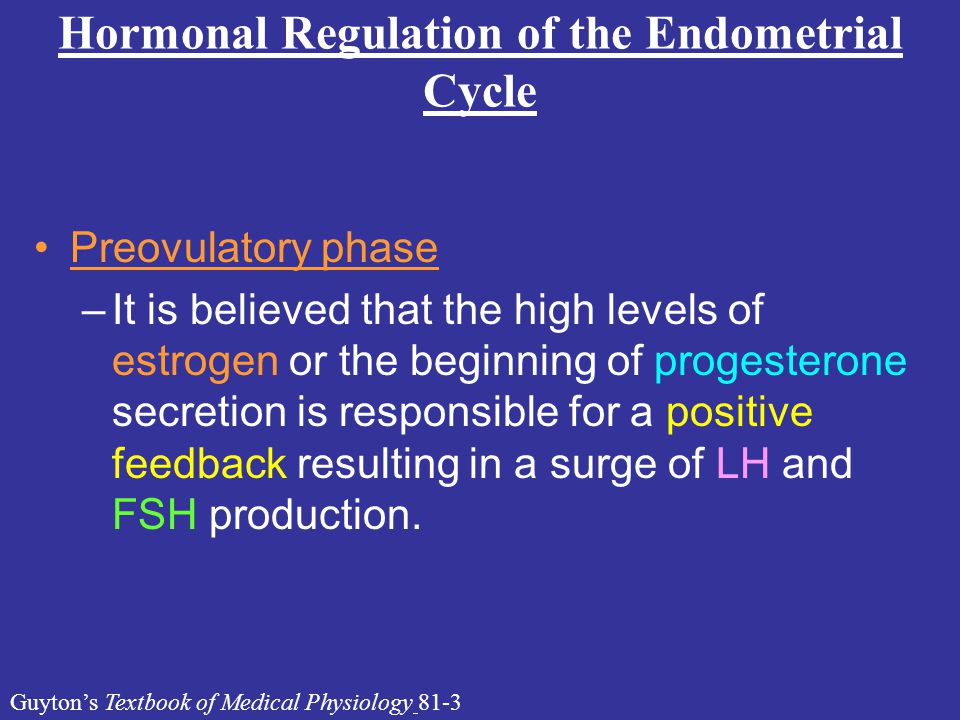 Hormonal Regulation of the Endometrial Cycle

• Preovulatory phase

– It is believed that the high levels of estrogen or the beginning of progesterone secretion is responsible for a positive feedback resulting in a surge of LH and FSH production.

Guyton's Textbook of Medical Physiology 81-3